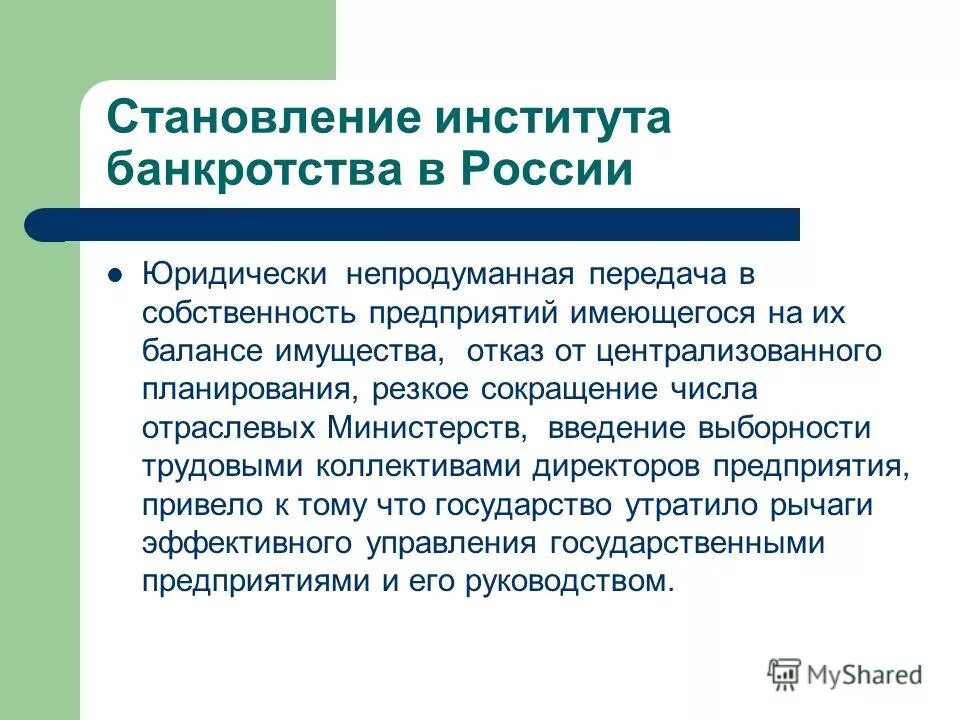 Становление института банкротства в России

Юридически непродуманная передача в собственность предприятий имеющегося на их балансе имущества, отказ от централизованного планирования, резкое сокращение числа отраслевых Министерств, введение выборности трудовыми коллективами директоров предприятия, привело к тому что государство утратило рычаги эффективного управления государственными предприятиями и его руководством.

MyShared